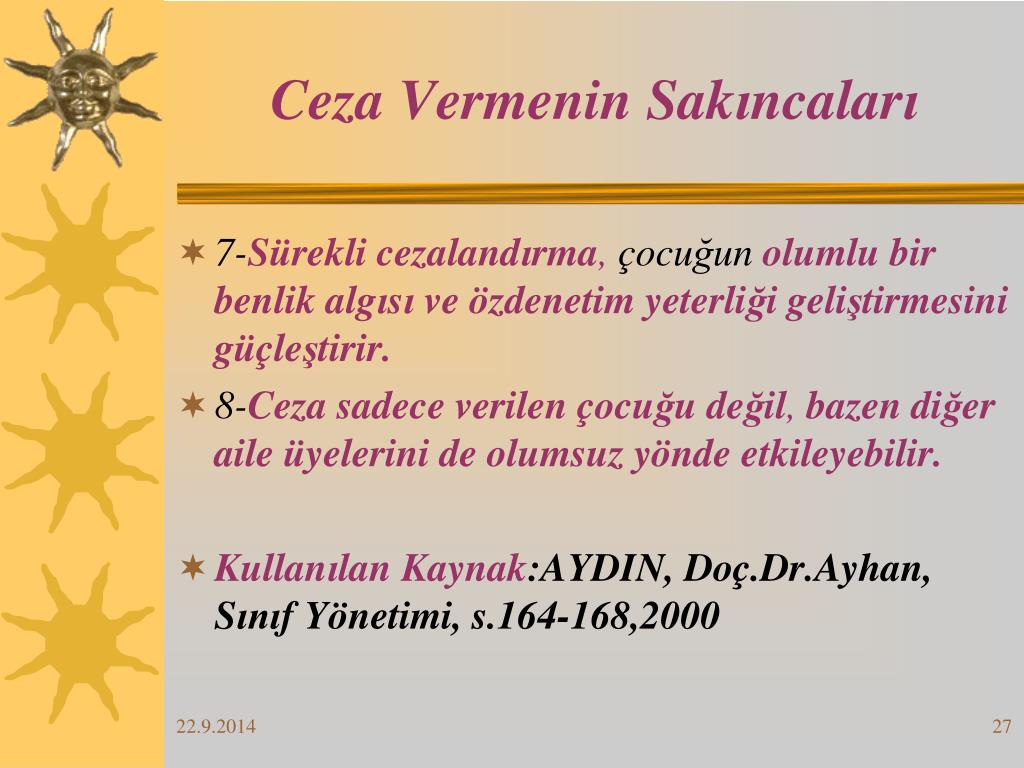 Ceza Vermenin Sakıncaları

7-Sürekli cezalandırma, çocuğun olumlu bir benlik algısı ve özdenetim yeterliği geliştirmesini güçleştirir.

8-Ceza sadece verilen çocuğu değil, bazen diğer aile üyelerini de olumsuz yönde etkileyebilir.

Kullanılan Kaynak:AYDIN, Doç.Dr.Ayhan, Sınıf Yönetimi, s.164-168,2000

22.9.2014

27